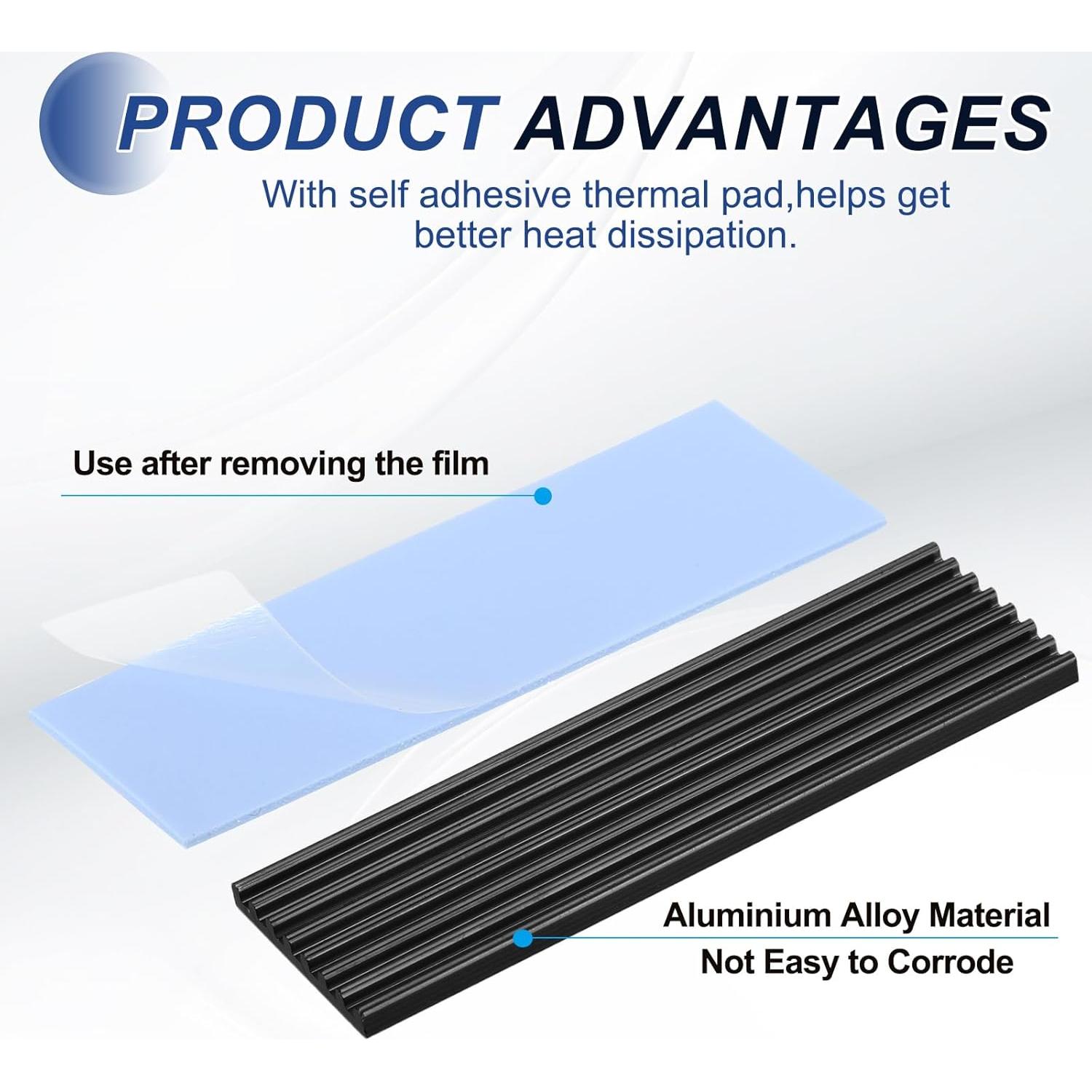 PRODUCT ADVANTAGES

With self adhesive thermal pad,helps get better heat dissipation.

Use after removing the film

Aluminium Alloy Material
Not Easy to Corrode